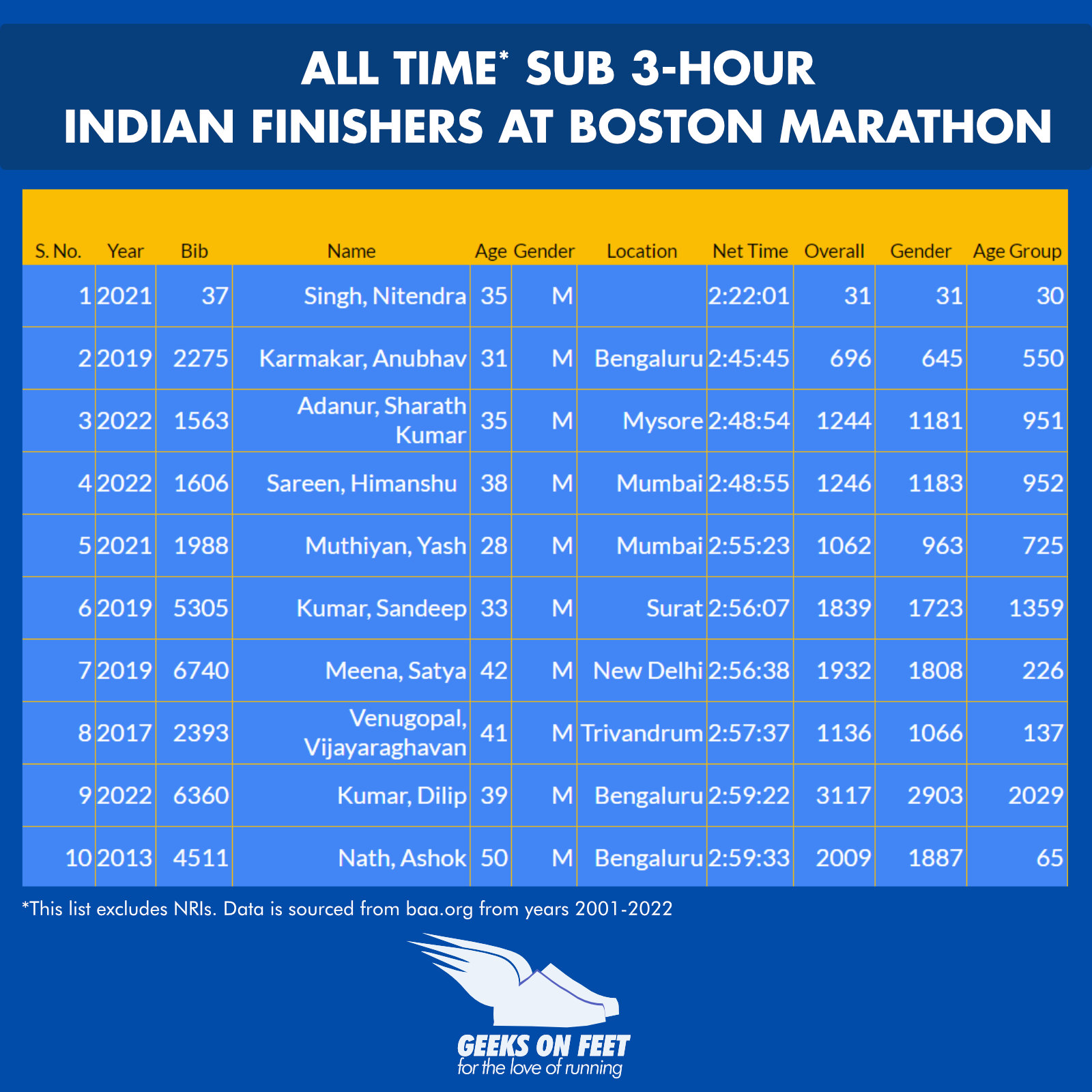 ALL TIME* SUB 3-HOUR
INDIAN FINISHERS AT BOSTON MARATHON

| S. No. | Year | Bib | Name | Age | Gender | Location | Net Time | Overall | Gender | Age Group |
|---|---|---|---|---|---|---|---|---|---|---|
| 1 | 2021 | 37 | Singh, Nitendra | 35 | M | | 2:22:01 | 31 | 31 | 30 |
| 2 | 2019 | 2275 | Karmakar, Anubhav | 31 | M | Bengaluru | 2:45:45 | 696 | 645 | 550 |
| 3 | 2022 | 1563 | Adanur, Sharath Kumar | 35 | M | Mysore | 2:48:54 | 1244 | 1181 | 951 |
| 4 | 2022 | 1606 | Sareen, Himanshu | 38 | M | Mumbai | 2:48:55 | 1246 | 1183 | 952 |
| 5 | 2021 | 1988 | Muthiyan, Yash | 28 | M | Mumbai | 2:55:23 | 1062 | 963 | 725 |
| 6 | 2019 | 5305 | Kumar, Sandeep | 33 | M | Surat | 2:56:07 | 1839 | 1723 | 1359 |
| 7 | 2019 | 6740 | Meena, Satya | 42 | M | New Delhi | 2:56:38 | 1932 | 1808 | 226 |
| 8 | 2017 | 2393 | Venugopal, Vijayaraghavan | 41 | M | Trivandrum | 2:57:37 | 1136 | 1066 | 137 |
| 9 | 2022 | 6360 | Kumar, Dilip | 39 | M | Bengaluru | 2:59:22 | 3117 | 2903 | 2029 |
| 10 | 2013 | 4511 | Nath, Ashok | 50 | M | Bengaluru | 2:59:33 | 2009 | 1887 | 65 |

*This list excludes NRIs. Data is sourced from baa.org from years 2001-2022

GEEKS ON FEET
for the love of running